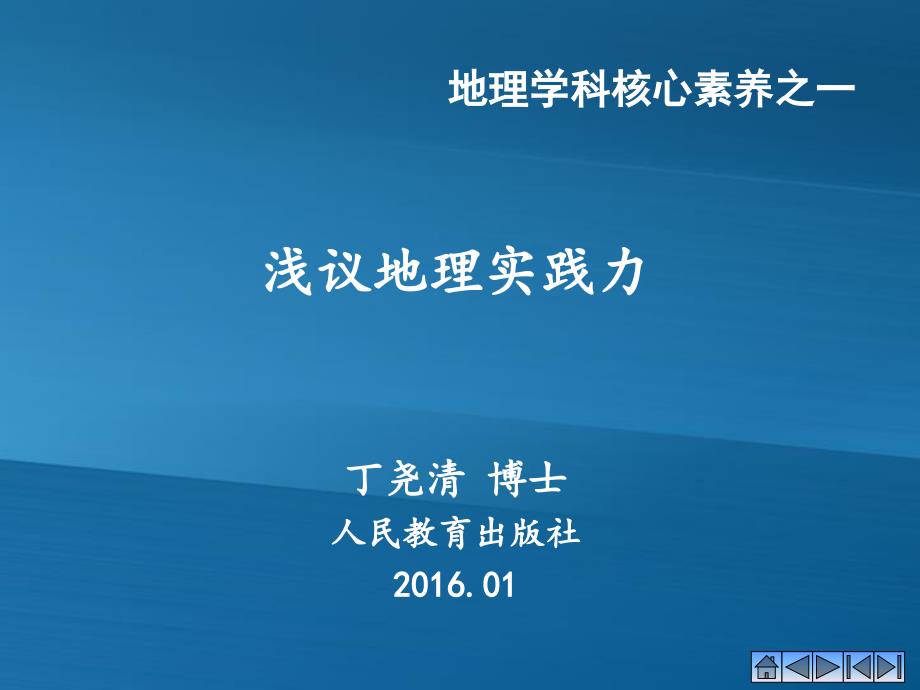 地理学科核心素养之一

浅议地理实践力

丁尧清 博士
人民教育出版社
2016.01